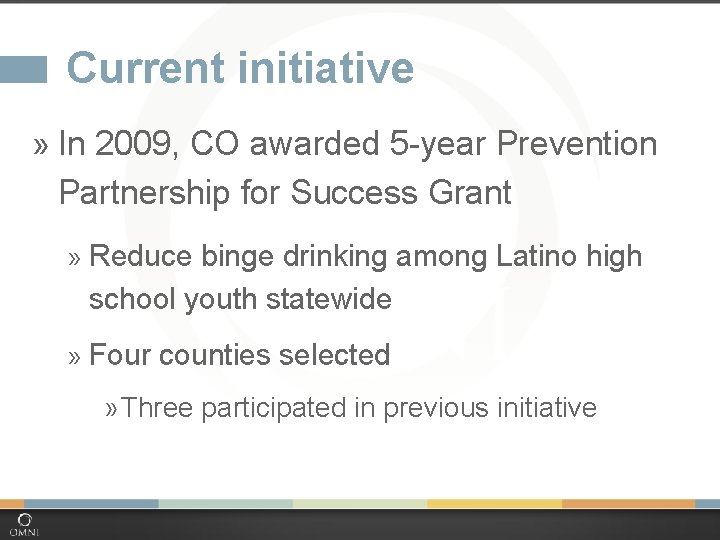 Current initiative

» In 2009, CO awarded 5-year Prevention Partnership for Success Grant

» Reduce binge drinking among Latino high school youth statewide

» Four counties selected

» Three participated in previous initiative

OMNI